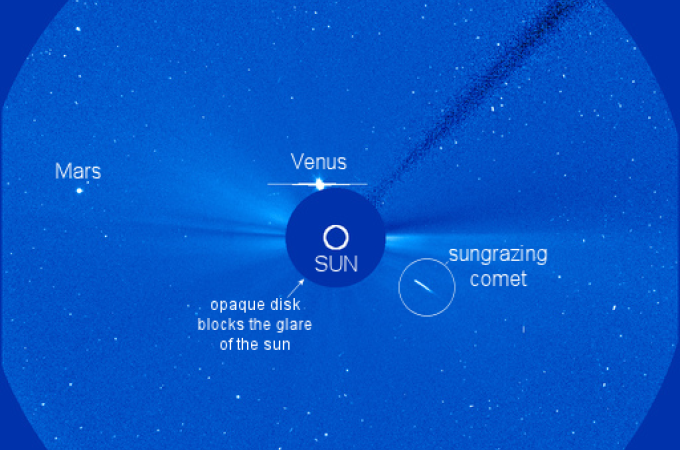 Mars

Venus

SUN

sungrazing comet

opaque disk blocks the glare of the sun